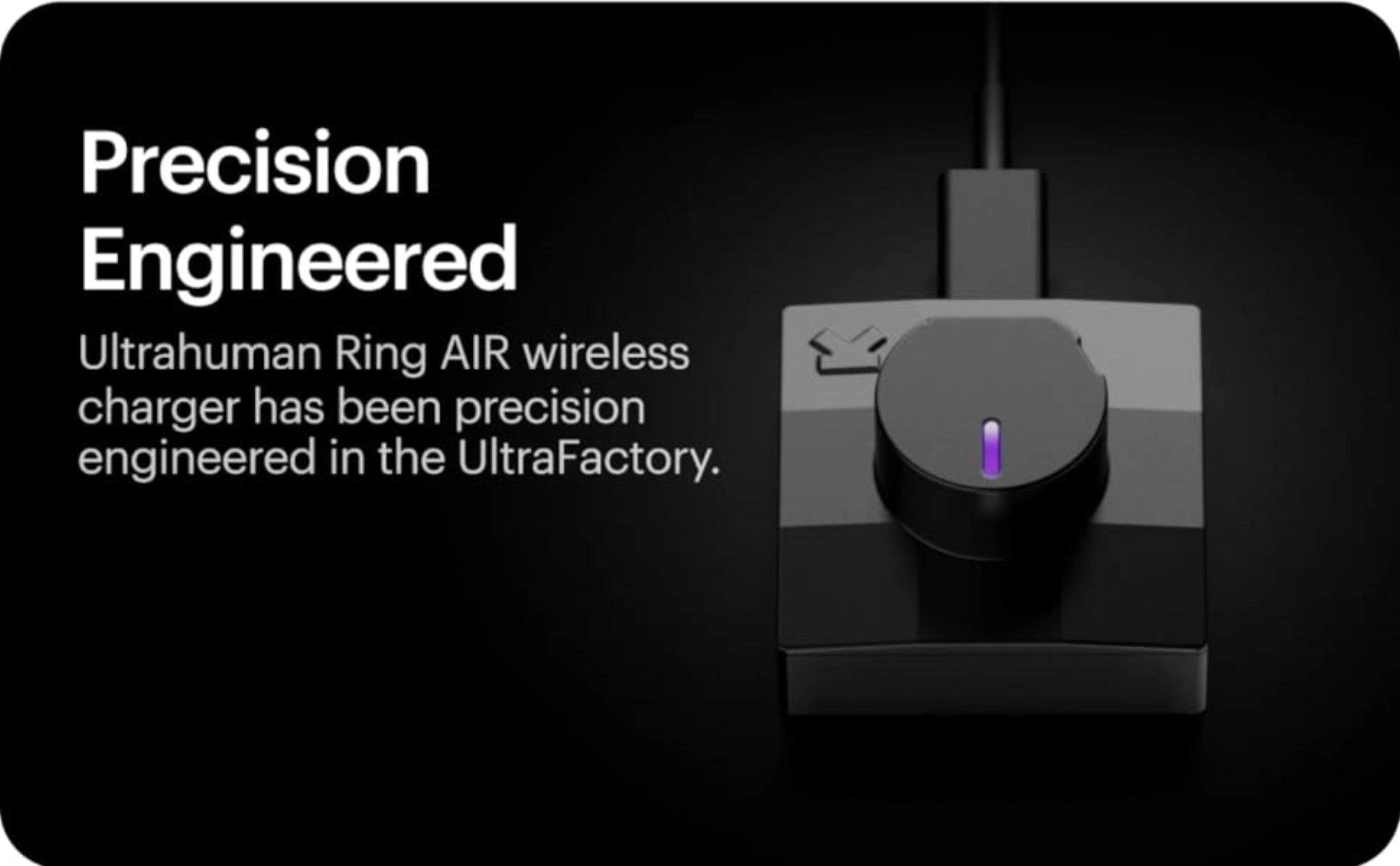 Precision Engineered

Ultrahuman Ring AIR wireless charger has been precision engineered in the UltraFactory.